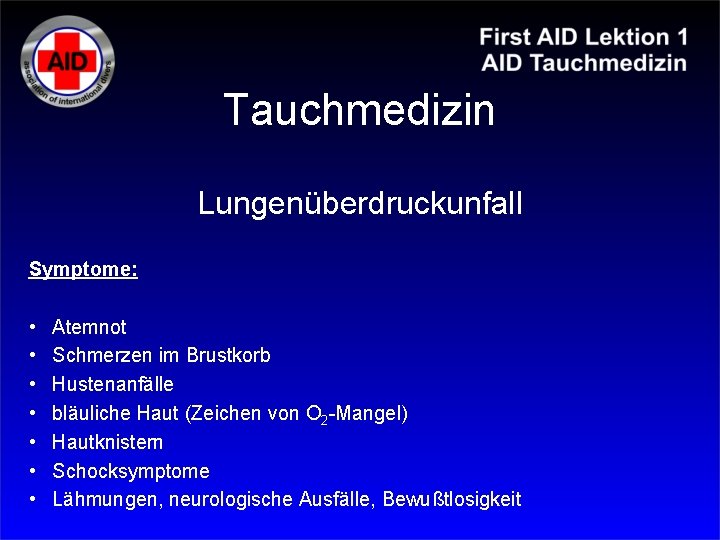 AID
association of international divers

First AID Lektion 1
AID Tauchmedizin

Tauchmedizin

Lungenüberdruckunfall

Symptome:

• Atemnot
• Schmerzen im Brustkorb
• Hustenanfälle
• bläuliche Haut (Zeichen von $O_2$-Mangel)
• Hautknistern
• Schocksymptome
• Lähmungen, neurologische Ausfälle, Bewußtlosigkeit